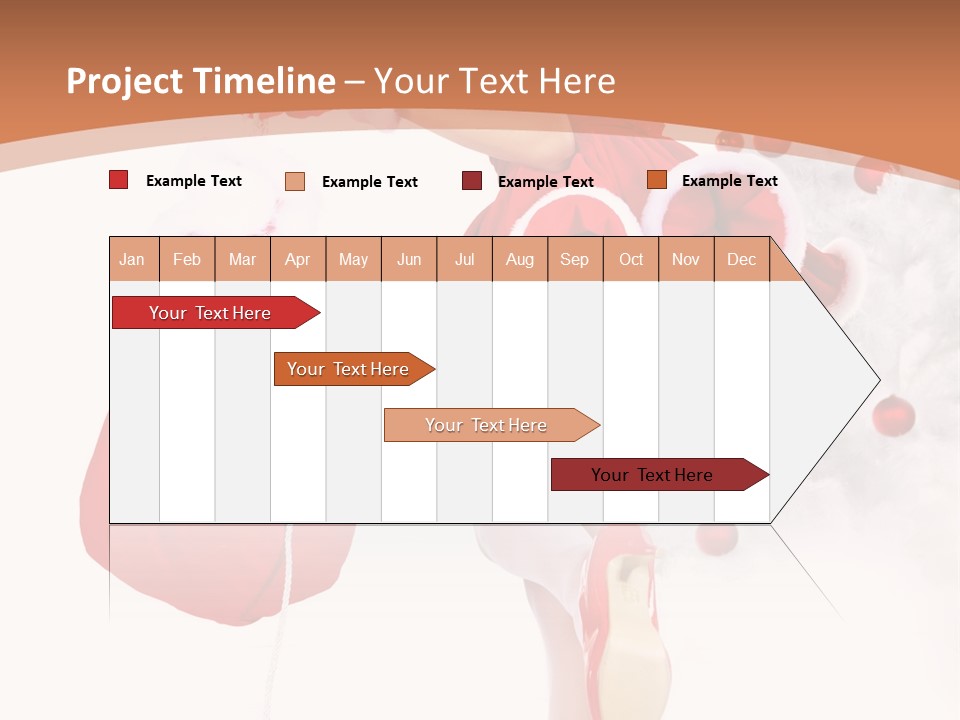 Project Timeline – Your Text Here

Example Text Example Text Example Text Example Text

| Jan | Feb | Mar | Apr | May | Jun | Jul | Aug | Sep | Oct | Nov | Dec |
|---|---|---|---|---|---|---|---|---|---|---|---|

Your Text Here

Your Text Here

Your Text Here

Your Text Here